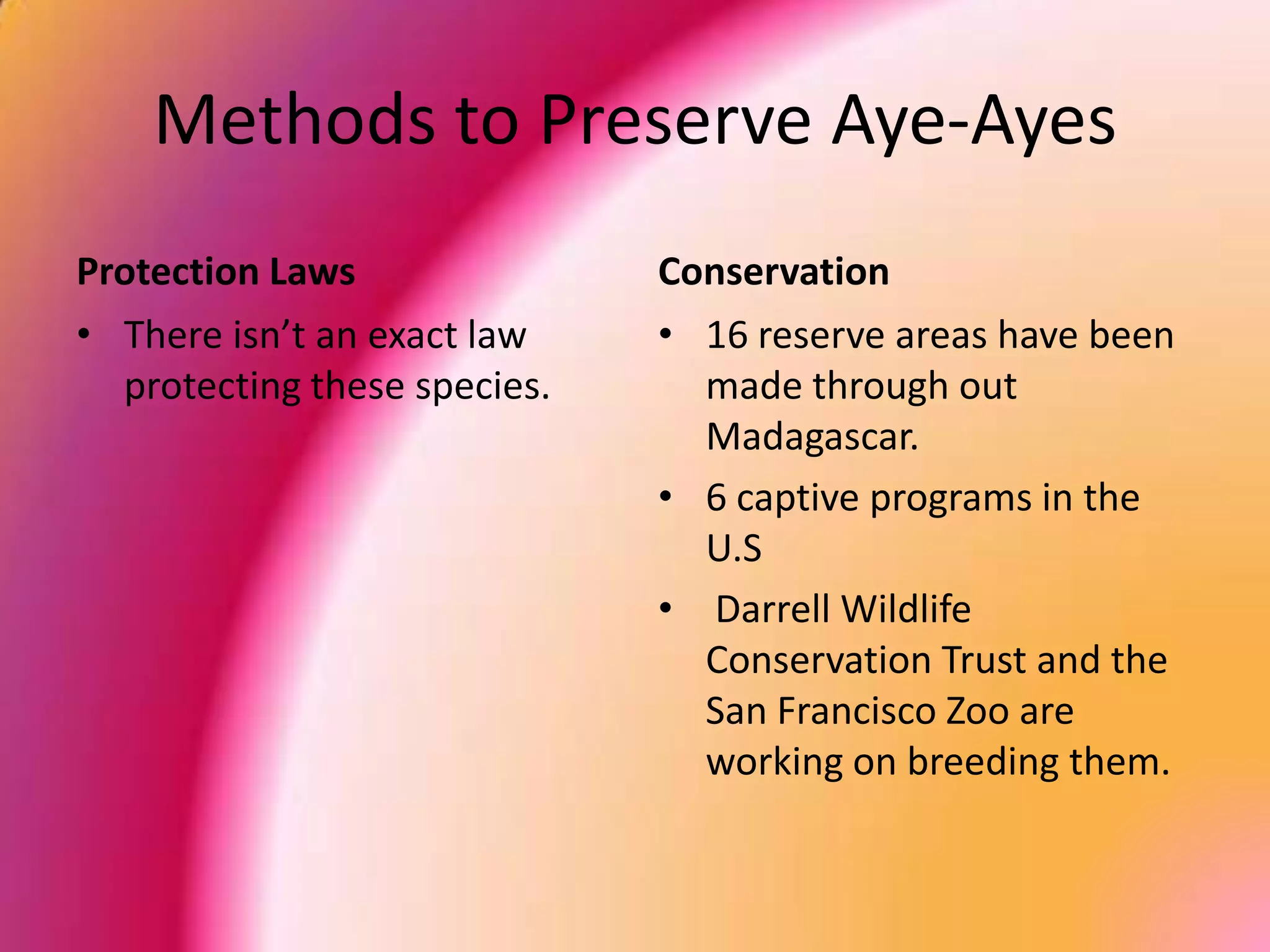 Methods to Preserve Aye-Ayes

Protection Laws

• There isn’t an exact law protecting these species.

Conservation

• 16 reserve areas have been made through out Madagascar.
• 6 captive programs in the U.S
• Darrell Wildlife Conservation Trust and the San Francisco Zoo are working on breeding them.